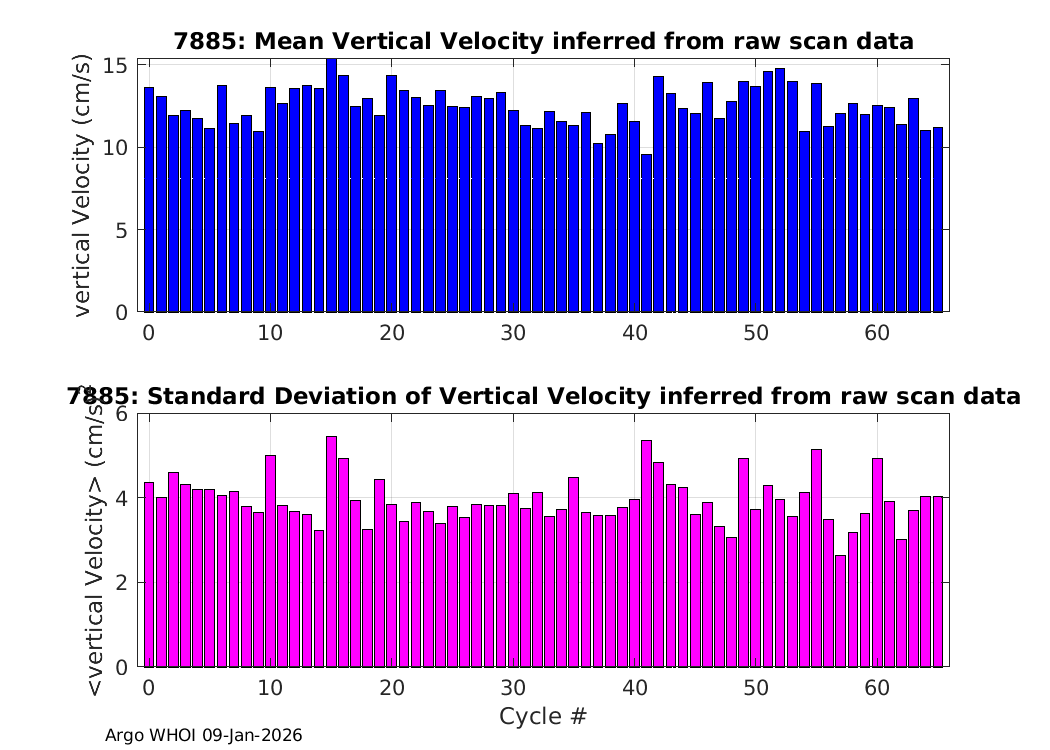 7885: Mean Vertical Velocity inferred from raw scan data

vertical Velocity (cm/s)

15
10
5
0

0 10 20 30 40 50 60

7885: Standard Deviation of Vertical Velocity inferred from raw scan data

<vertical Velocity> (cm/s)

6
4
2
0

0 10 20 30 40 50 60

Cycle #

Argo WHOI 09-Jan-2026